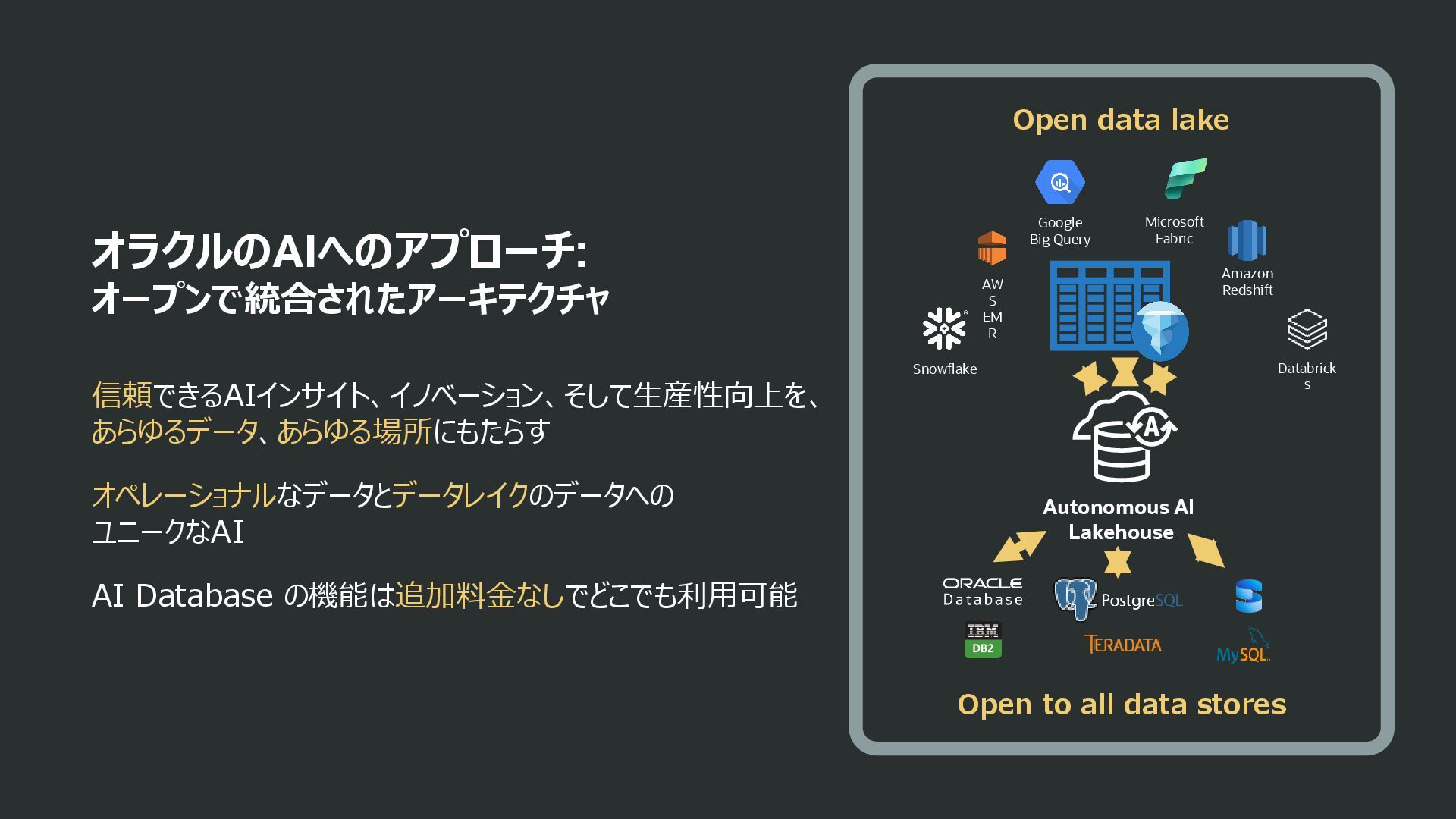 オラクルのAIへのアプローチ:
オープンで統合されたアーキテクチャ

信頼できるAIインサイト、イノベーション、そして生産性向上を、あらゆるデータ、あらゆる場所にもたらす

オペレーショナルなデータとデータレイクのデータへのユニークなAI

AI Database の機能は追加料金なしでどこでも利用可能

Open data lake

Google Big Query

Microsoft Fabric

AW S EM R

Amazon Redshift

Snowflake

Databrick s

Autonomous AI Lakehouse

ORACLE Database

PostgreSQL

IBM DB2

TERADATA

MySQL

Open to all data stores